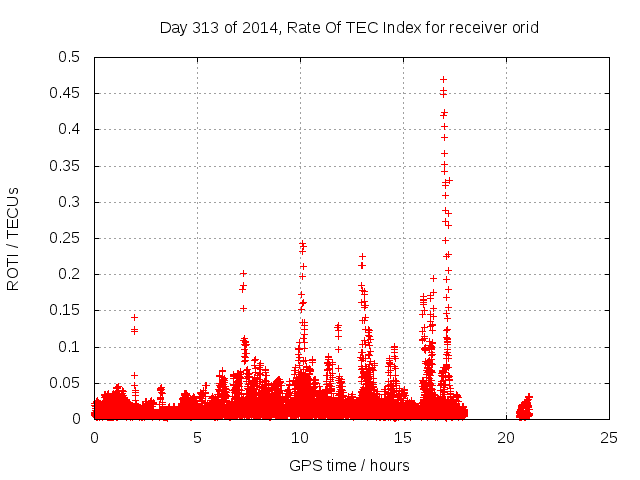 Day 313 of 2014, Rate Of TEC Index for receiver orid

ROTI / TECUs

0.5
0.45
0.4
0.35
0.3
0.25
0.2
0.15
0.1
0.05
0

0
5
10
15
20
25

GPS time / hours